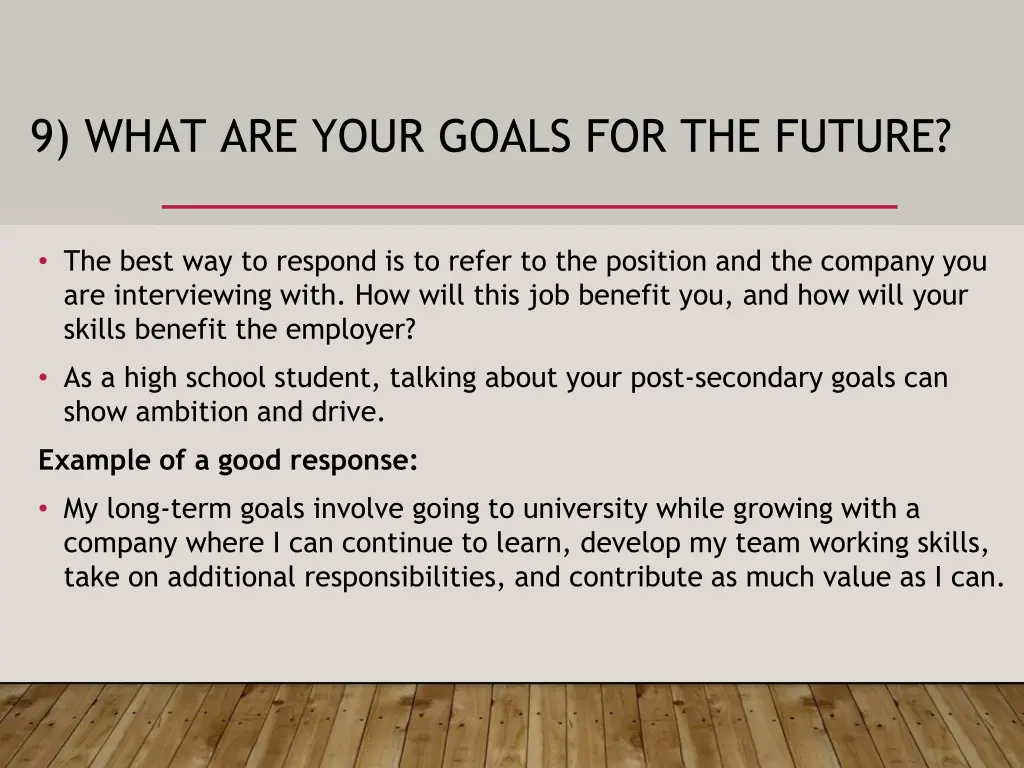 9) WHAT ARE YOUR GOALS FOR THE FUTURE?

• The best way to respond is to refer to the position and the company you are interviewing with. How will this job benefit you, and how will your skills benefit the employer?

• As a high school student, talking about your post-secondary goals can show ambition and drive.

Example of a good response:

• My long-term goals involve going to university while growing with a company where I can continue to learn, develop my team working skills, take on additional responsibilities, and contribute as much value as I can.